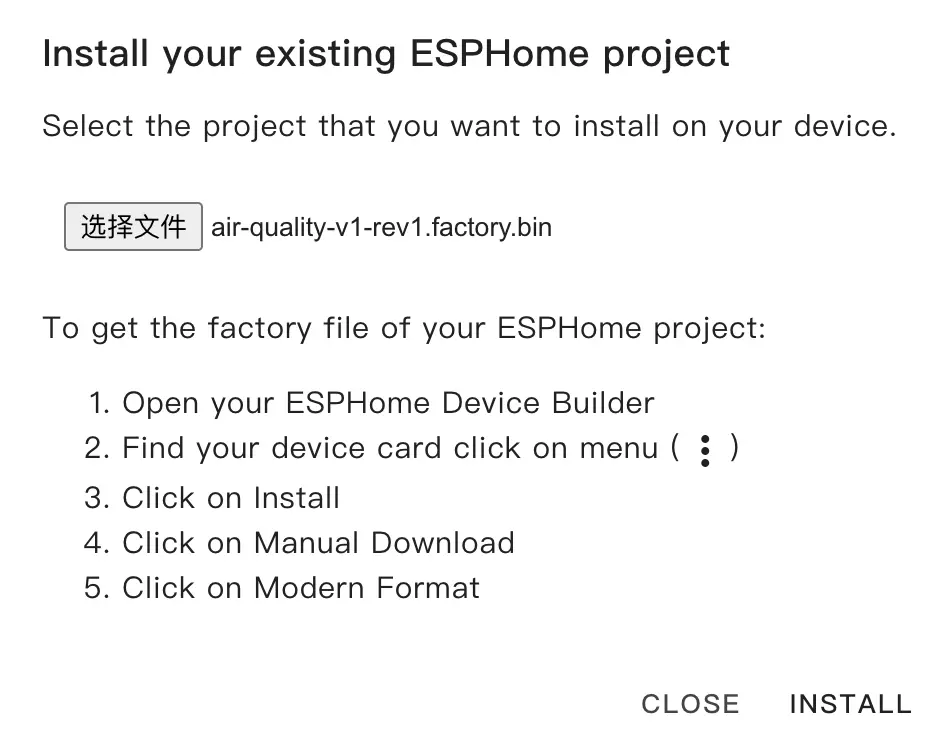 Install your existing ESPHome project

Select the project that you want to install on your device.

选择文件 air-quality-v1-rev1.factory.bin

To get the factory file of your ESPHome project:

1. Open your ESPHome Device Builder
2. Find your device card click on menu ( ⋮ )
3. Click on Install
4. Click on Manual Download
5. Click on Modern Format

CLOSE INSTALL